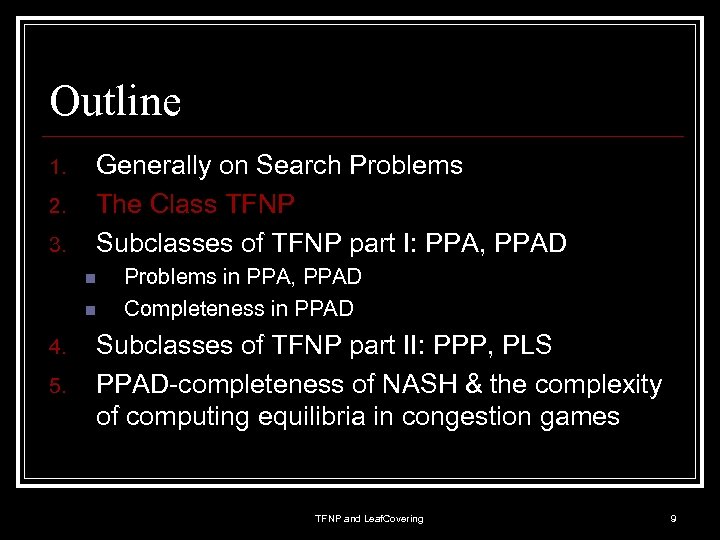 Outline

1. Generally on Search Problems
2. The Class TFNP
3. Subclasses of TFNP part I: PPA, PPAD
   - Problems in PPA, PPAD
   - Completeness in PPAD
4. Subclasses of TFNP part II: PPP, PLS
5. PPAD-completeness of NASH & the complexity of computing equilibria in congestion games

TFNP and LeafCovering

9